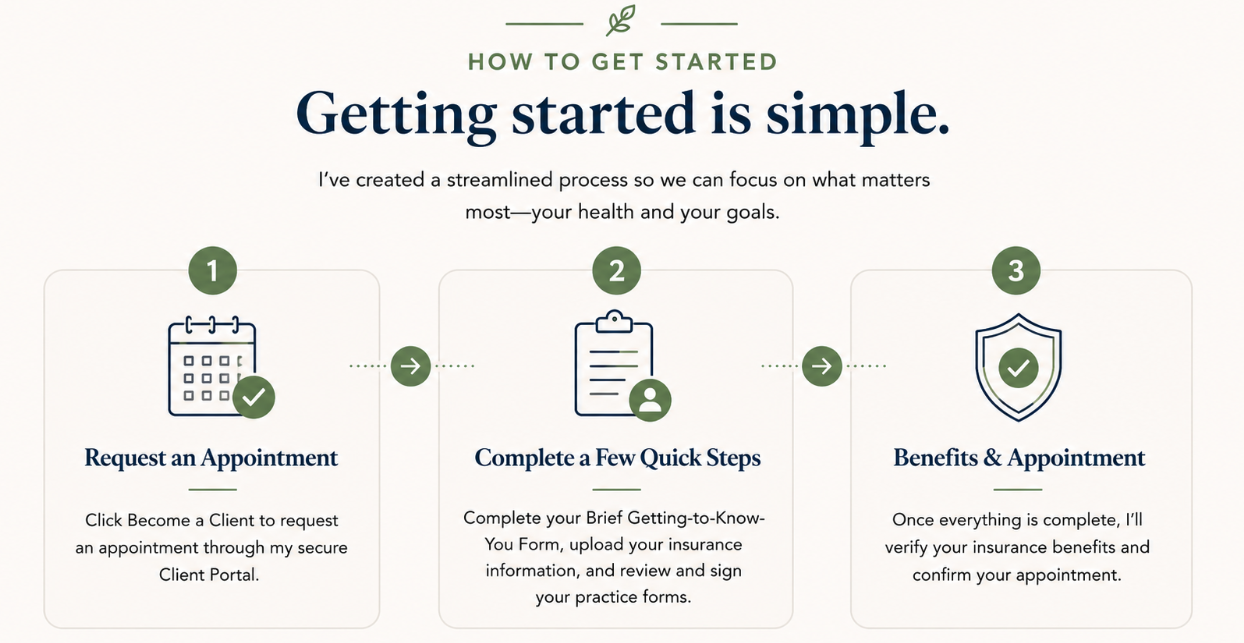 HOW TO GET STARTED

Getting started is simple.

I've created a streamlined process so we can focus on what matters most—your health and your goals.

1

Request an Appointment

Click Become a Client to request an appointment through my secure Client Portal.

2

Complete a Few Quick Steps

Complete your Brief Getting-to-Know-You Form, upload your insurance information, and review and sign your practice forms.

3

Benefits & Appointment

Once everything is complete, I'll verify your insurance benefits and confirm your appointment.